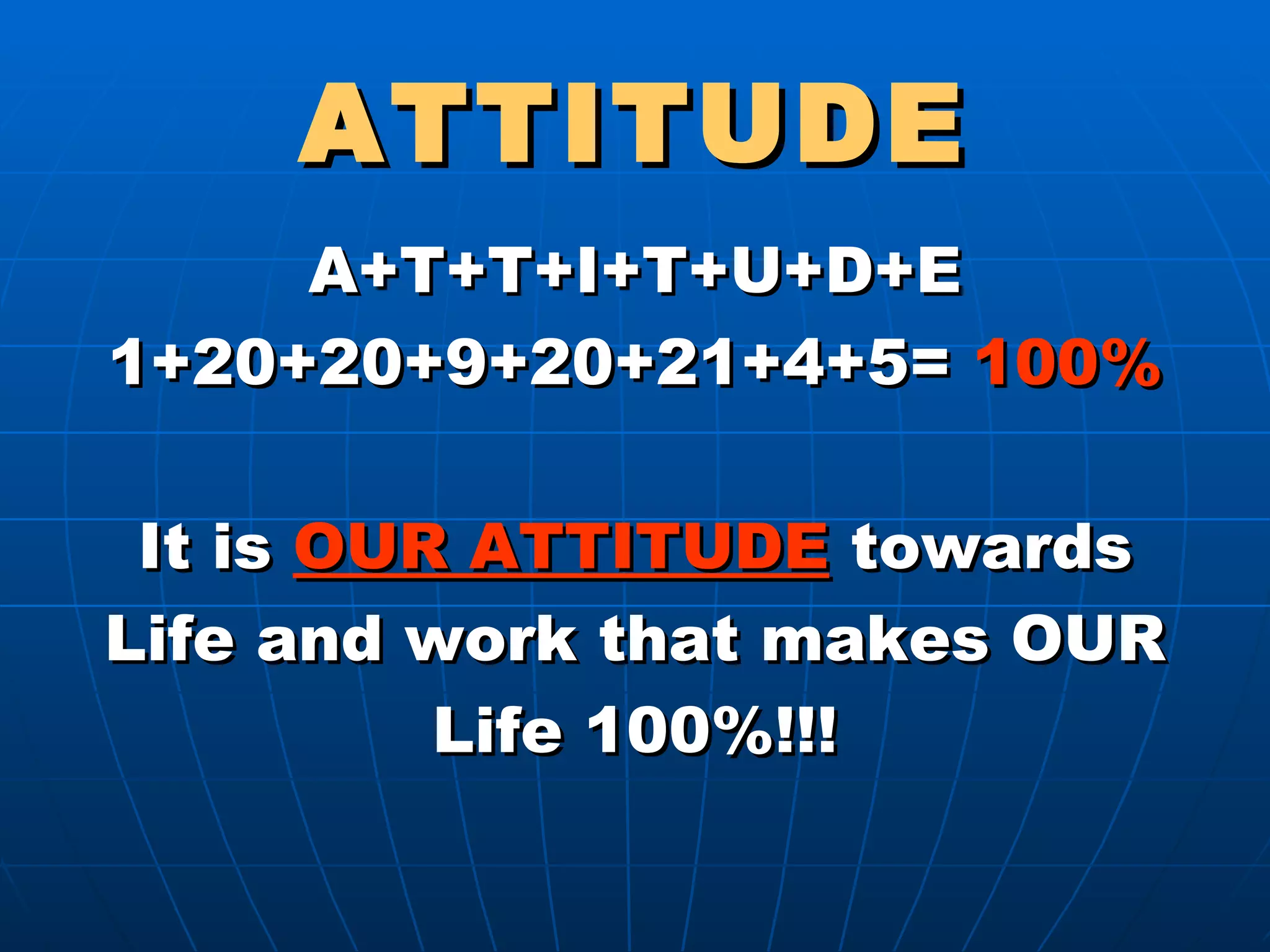 ATTITUDE

A+T+T+I+T+U+D+E

1+20+20+9+20+21+4+5= 100%

It is OUR ATTITUDE towards Life and work that makes OUR Life 100%!!!